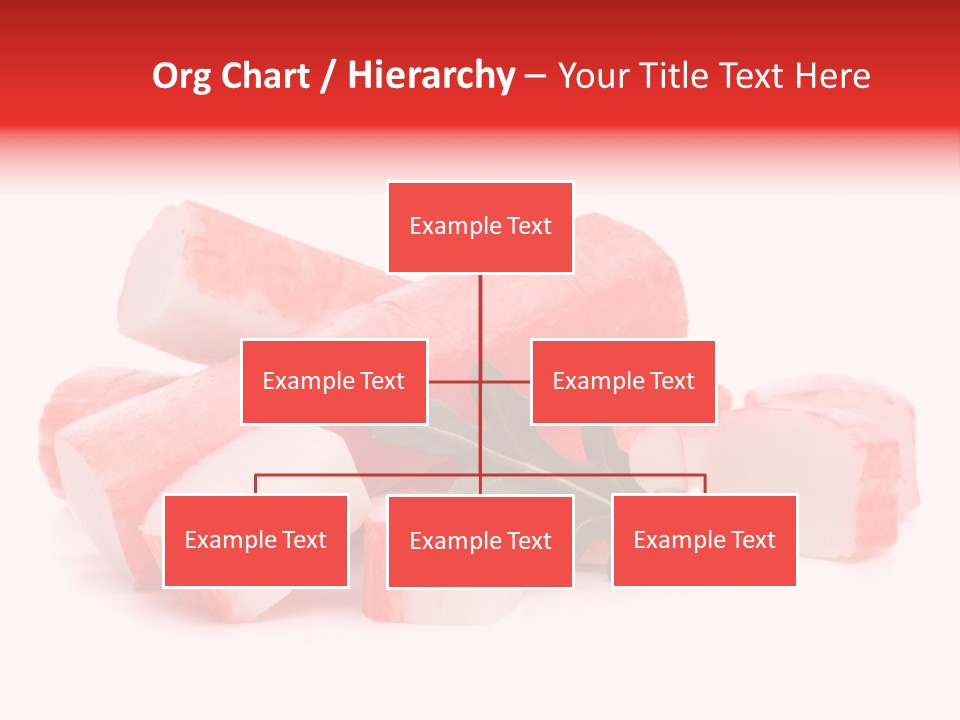 Org Chart / Hierarchy – Your Title Text Here

Example Text

Example Text

Example Text

Example Text

Example Text

Example Text